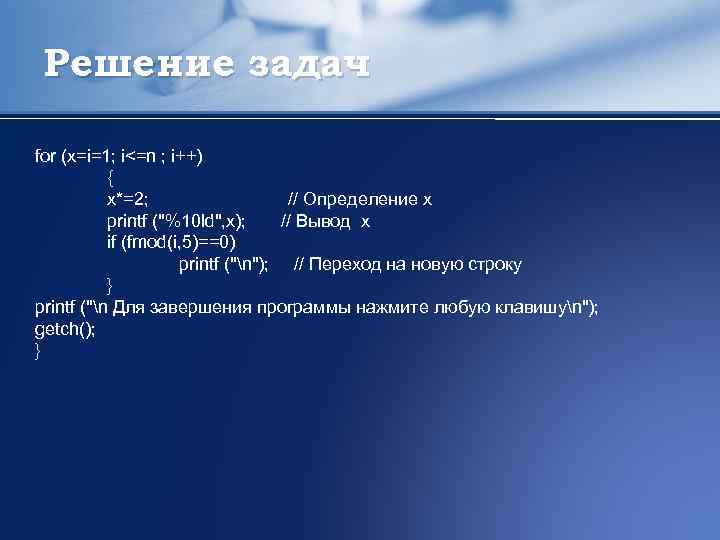 Решение задач

for (x=i=1; i<=n ; i++)
{
x*=2; // Определение x
printf ("%10ld",x); // Вывод x
if (fmod(i,5)==0)
printf ("\n"); // Переход на новую строку
}
printf ("\n Для завершения программы нажмите любую клавишу\n");
getch();
}